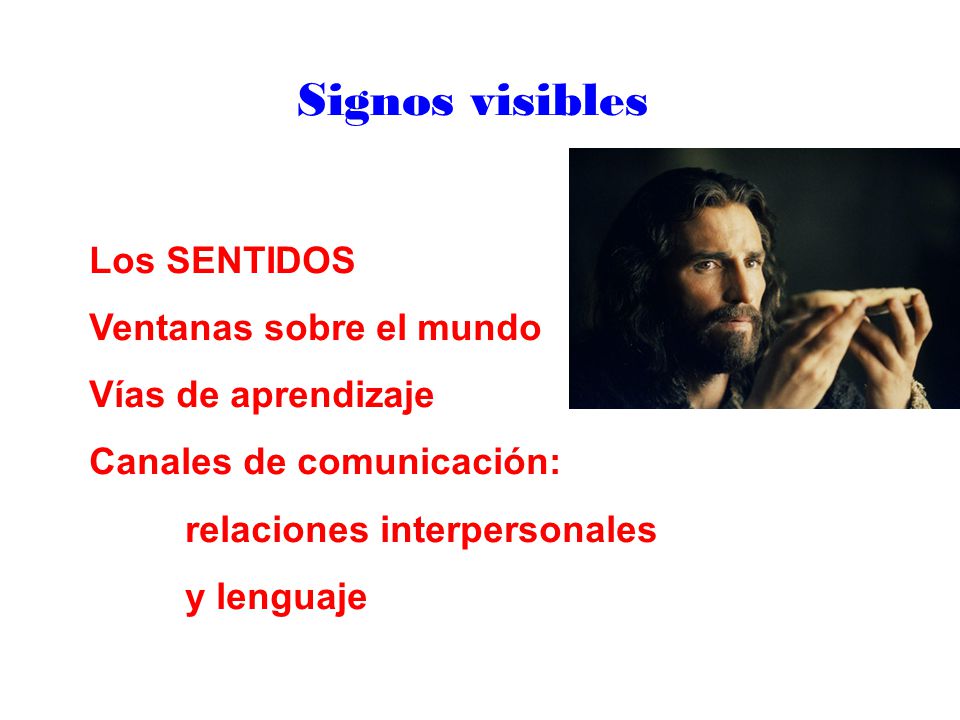 Signos visibles

Los SENTIDOS

Ventanas sobre el mundo

Vías de aprendizaje

Canales de comunicación:

relaciones interpersonales

y lenguaje